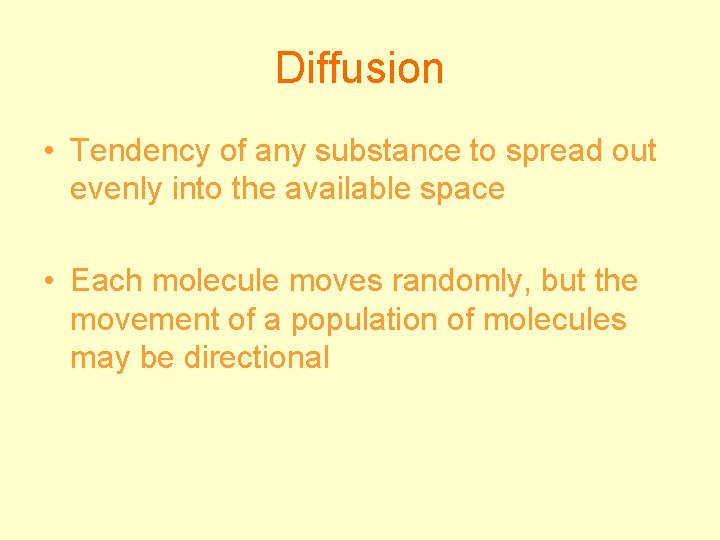 Diffusion

• Tendency of any substance to spread out evenly into the available space

• Each molecule moves randomly, but the movement of a population of molecules may be directional